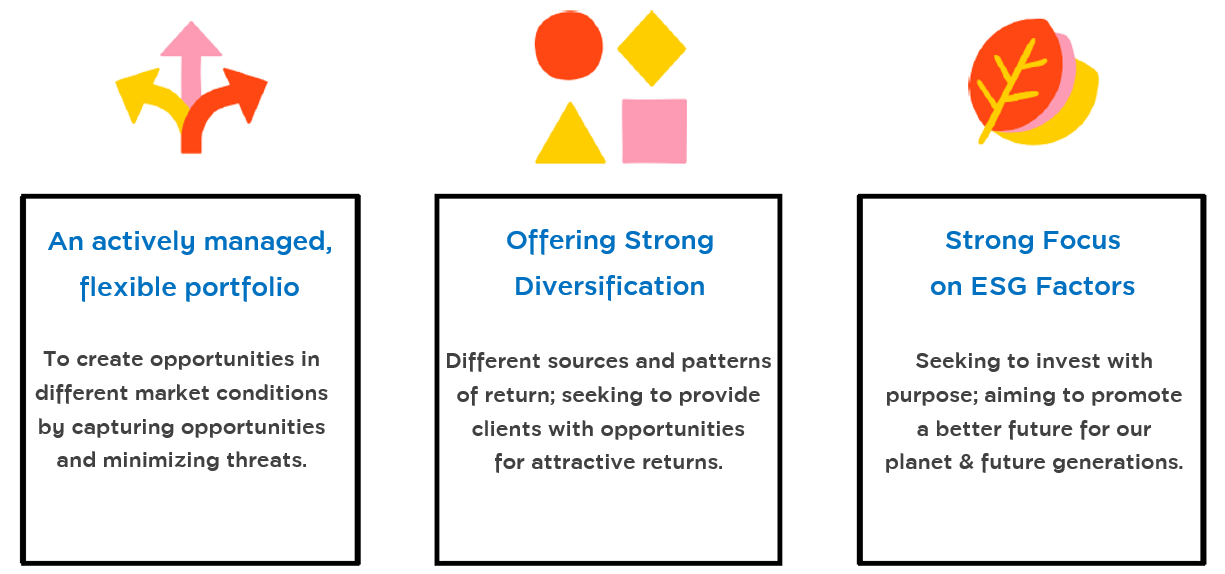 An actively managed, flexible portfolio

To create opportunities in different market conditions by capturing opportunities and minimizing threats.

Offering Strong Diversification

Different sources and patterns of return; seeking to provide clients with opportunities for attractive returns.

Strong Focus on ESG Factors

Seeking to invest with purpose; aiming to promote a better future for our planet & future generations.